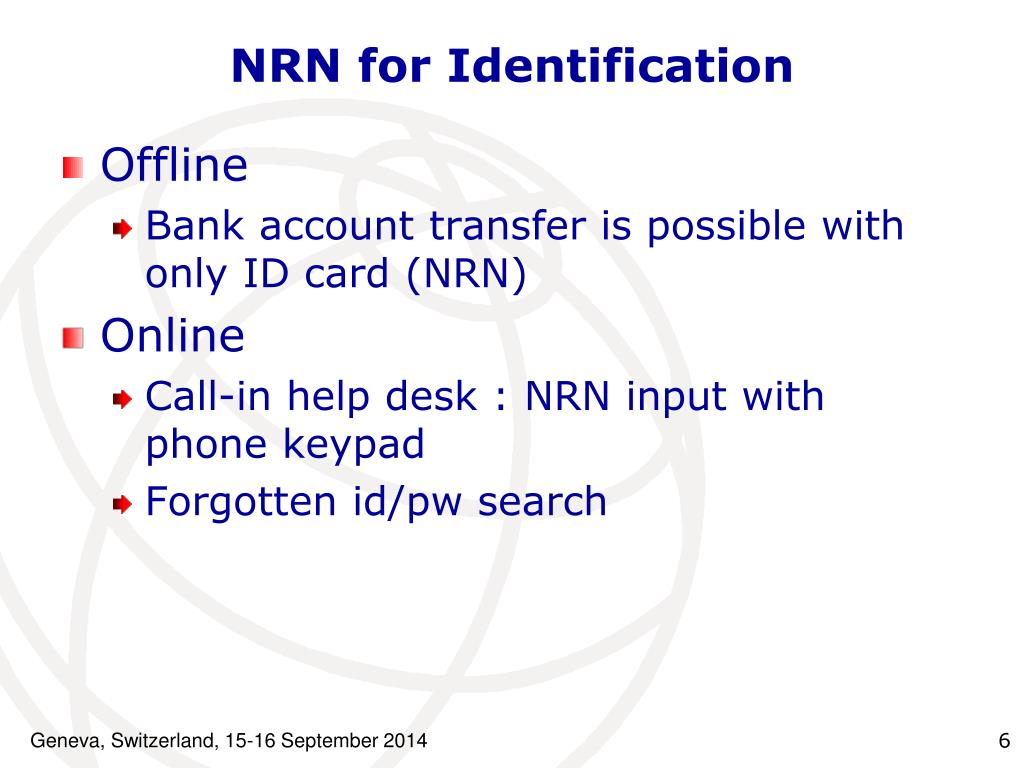 NRN for Identification

Offline

Bank account transfer is possible with only ID card (NRN)

Online

Call-in help desk : NRN input with phone keypad

Forgotten id/pw search

Geneva, Switzerland, 15-16 September 2014

6